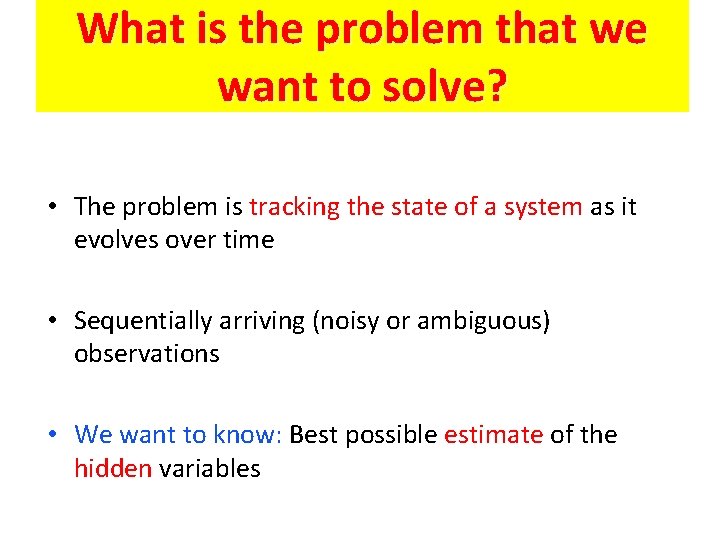 What is the problem that we want to solve?

• The problem is tracking the state of a system as it evolves over time

• Sequentially arriving (noisy or ambiguous) observations

• We want to know: Best possible estimate of the hidden variables